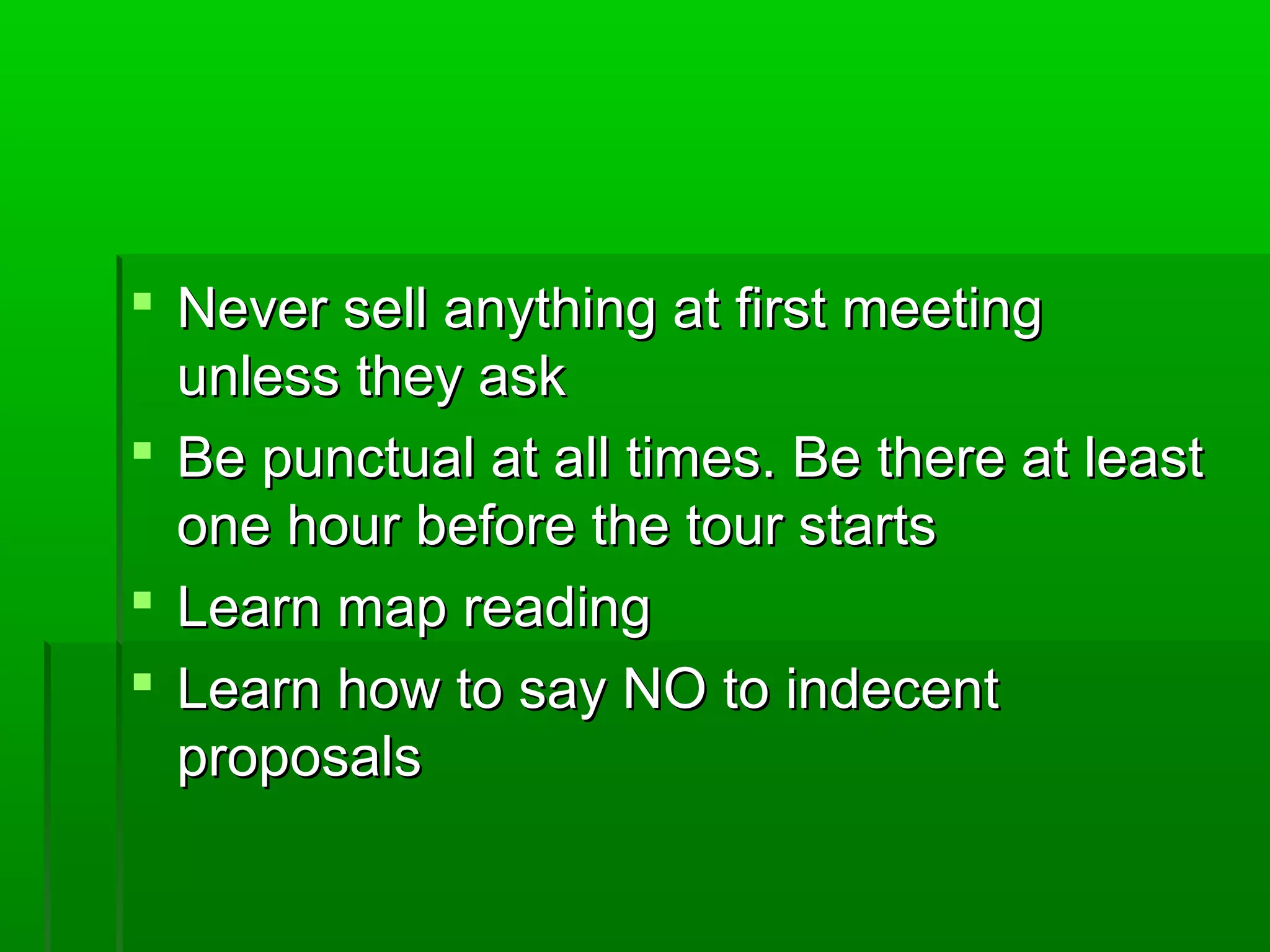 - Never sell anything at first meeting unless they ask
- Be punctual at all times. Be there at least one hour before the tour starts
- Learn map reading
- Learn how to say NO to indecent proposals